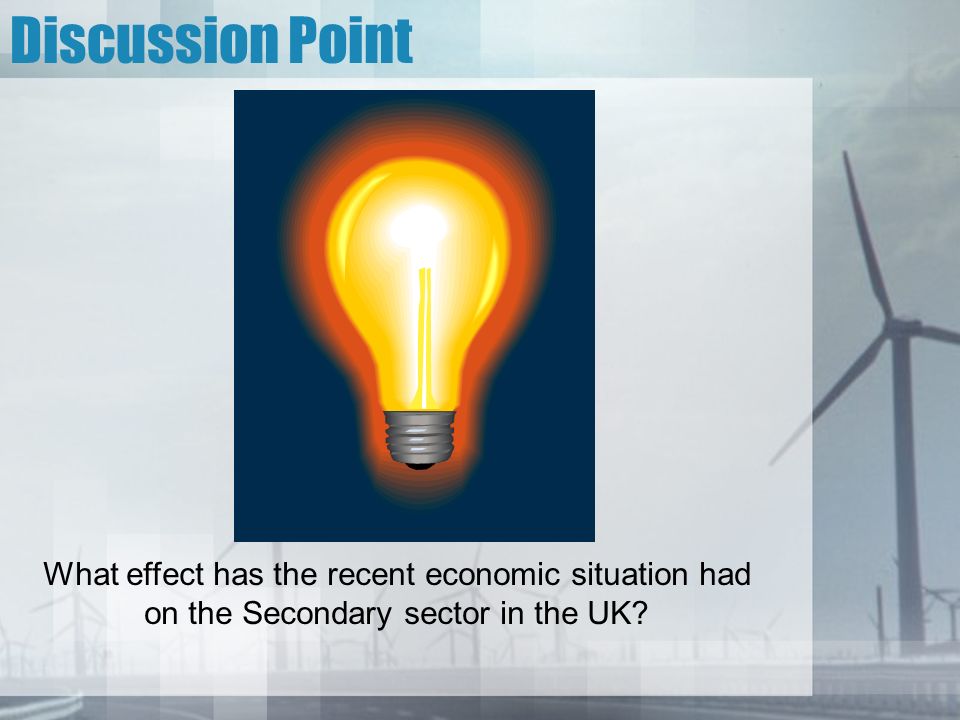 Discussion Point

What effect has the recent economic situation had on the Secondary sector in the UK?